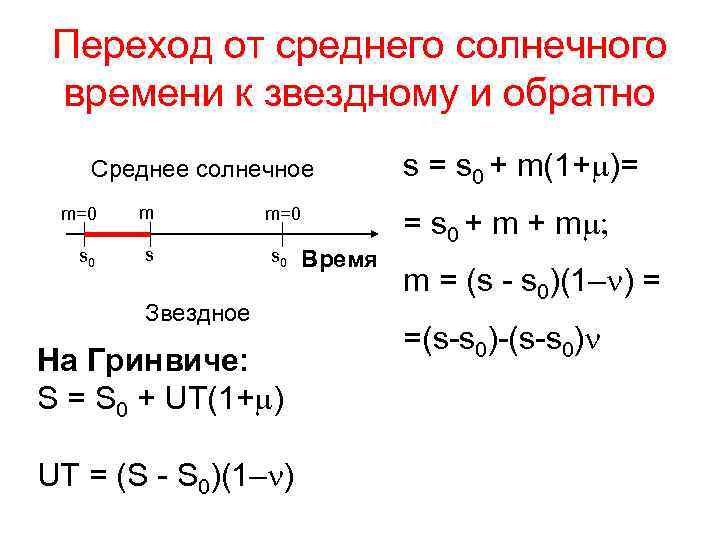 Переход от среднего солнечного времени к звездному и обратно

Среднее солнечное

m=0 m m=0

$s_0$ s $s_0$ Время

Звездное

$s = s_0 + m(1+\mu)=$

$= s_0 + m + m\mu;$

$m = (s - s_0)(1-\nu) =$

$=(s-s_0)-(s-s_0)\nu$

На Гринвиче:

$S = S_0 + UT(1+\mu)$

$UT = (S - S_0)(1-\nu)$